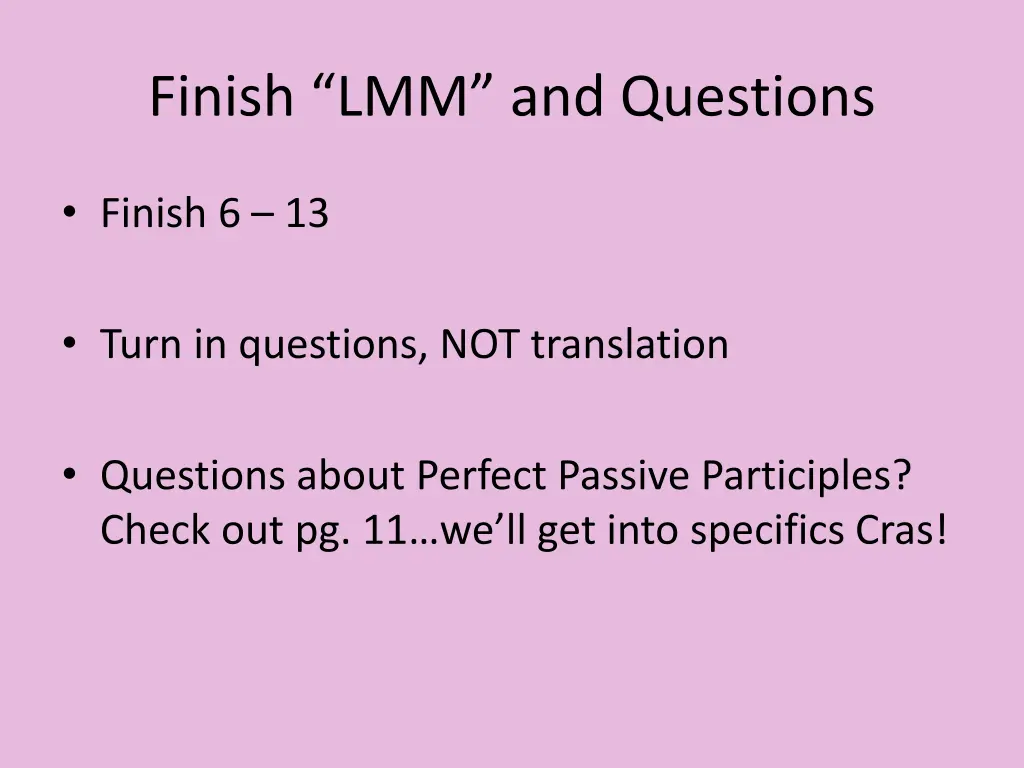 Finish “LMM” and Questions

• Finish 6 – 13

• Turn in questions, NOT translation

• Questions about Perfect Passive Participles? Check out pg. 11…we’ll get into specifics Cras!